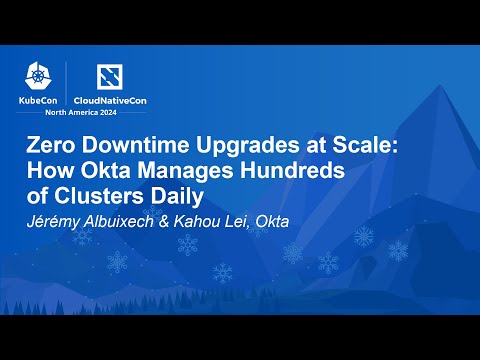 KubeCon CloudNativeCon
North America 2024

Zero Downtime Upgrades at Scale: How Okta Manages Hundreds of Clusters Daily

Jérémy Albuixech & Kahou Lei, Okta